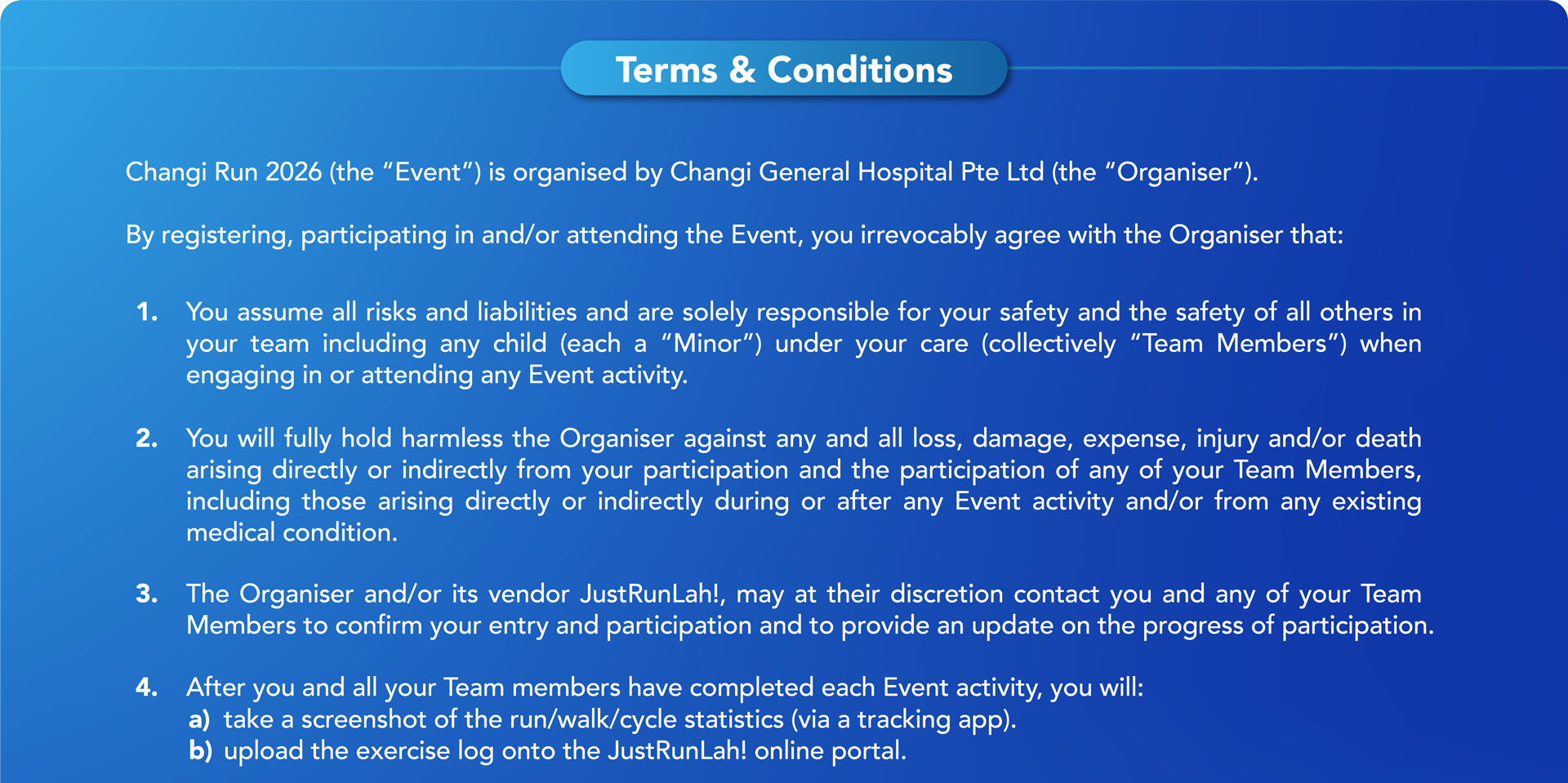 Terms & Conditions

Changi Run 2026 (the "Event") is organised by Changi General Hospital Pte Ltd (the "Organiser").

By registering, participating in and/or attending the Event, you irrevocably agree with the Organiser that:

1. You assume all risks and liabilities and are solely responsible for your safety and the safety of all others in your team including any child (each a "Minor") under your care (collectively "Team Members") when engaging in or attending any Event activity.

2. You will fully hold harmless the Organiser against any and all loss, damage, expense, injury and/or death arising directly or indirectly from your participation and the participation of any of your Team Members, including those arising directly or indirectly during or after any Event activity and/or from any existing medical condition.

3. The Organiser and/or its vendor JustRunLah!, may at their discretion contact you and any of your Team Members to confirm your entry and participation and to provide an update on the progress of participation.

4. After you and all your Team members have completed each Event activity, you will:
a) take a screenshot of the run/walk/cycle statistics (via a tracking app).
b) upload the exercise log onto the JustRunLah! online portal.